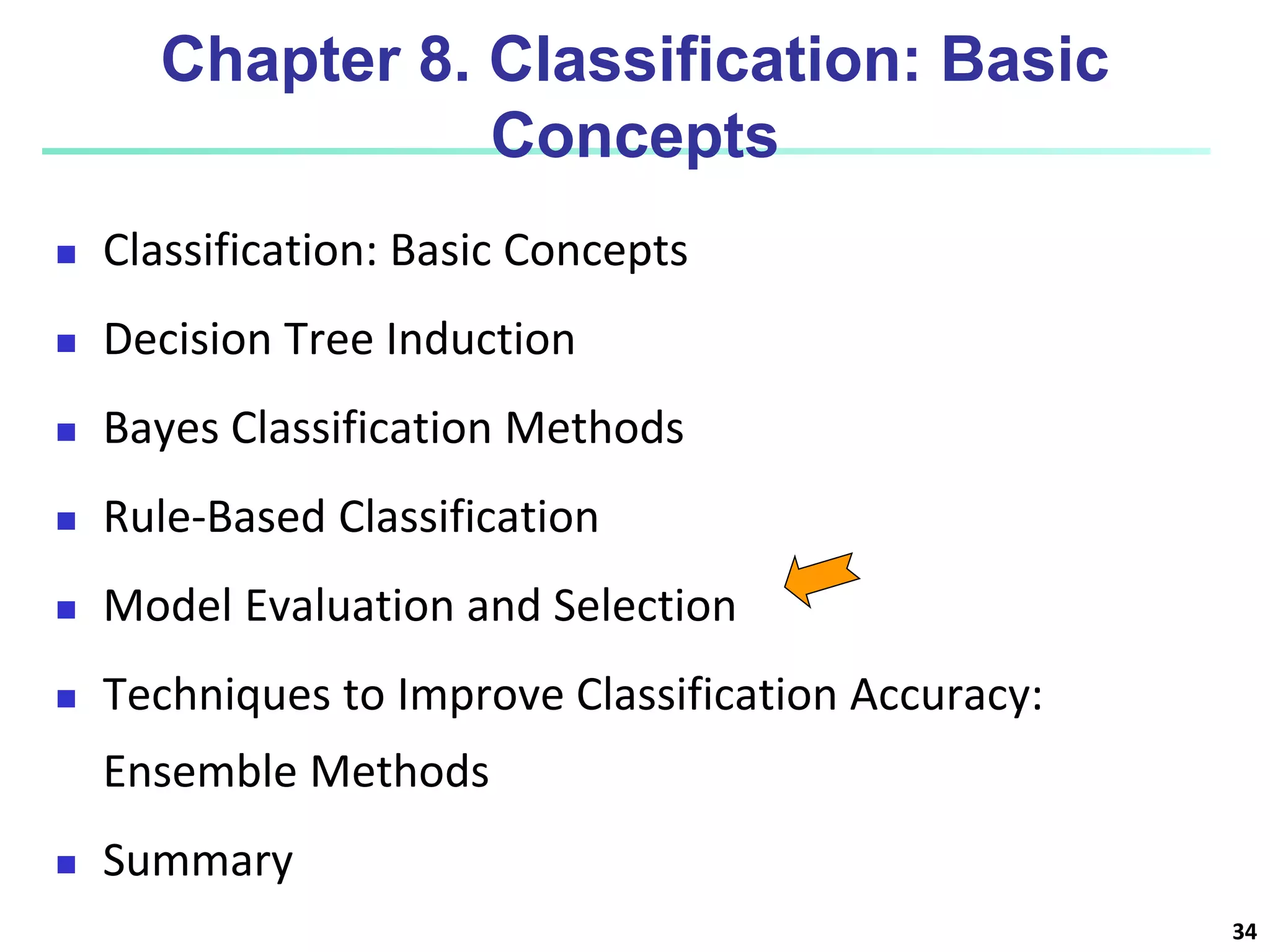 Chapter 8. Classification: Basic Concepts

- Classification: Basic Concepts
- Decision Tree Induction
- Bayes Classification Methods
- Rule-Based Classification
- Model Evaluation and Selection
- Techniques to Improve Classification Accuracy: Ensemble Methods
- Summary

34